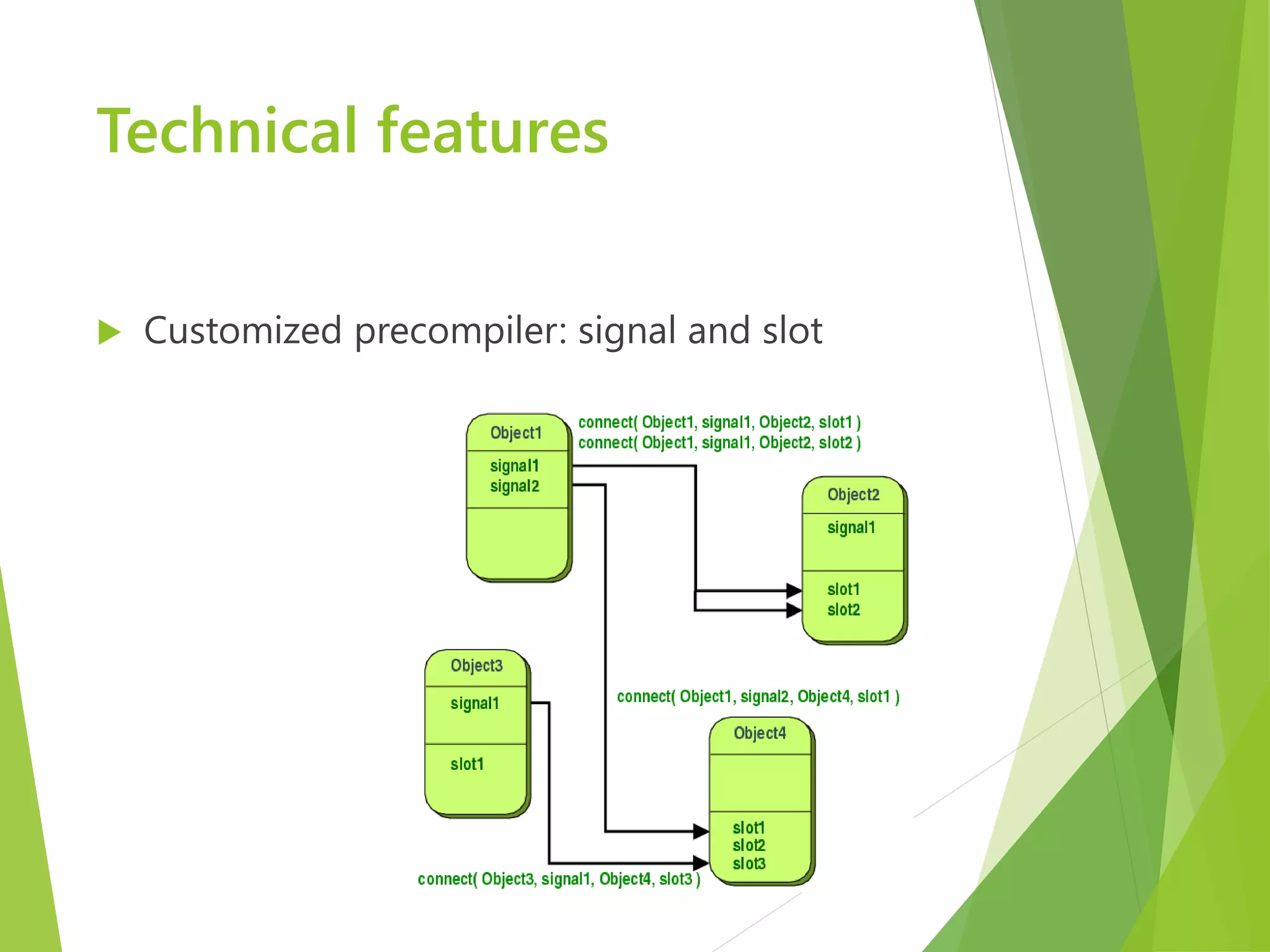 Technical features

Customized precompiler: signal and slot

Object1
signal1
signal2

connect( Object1, signal1, Object2, slot1 )
connect( Object1, signal1, Object2, slot2 )

Object2
signal1
slot1
slot2

Object3
signal1
slot1

connect( Object1, signal2, Object4, slot1 )

Object4
slot1
slot2
slot3

connect( Object3, signal1, Object4, slot3 )